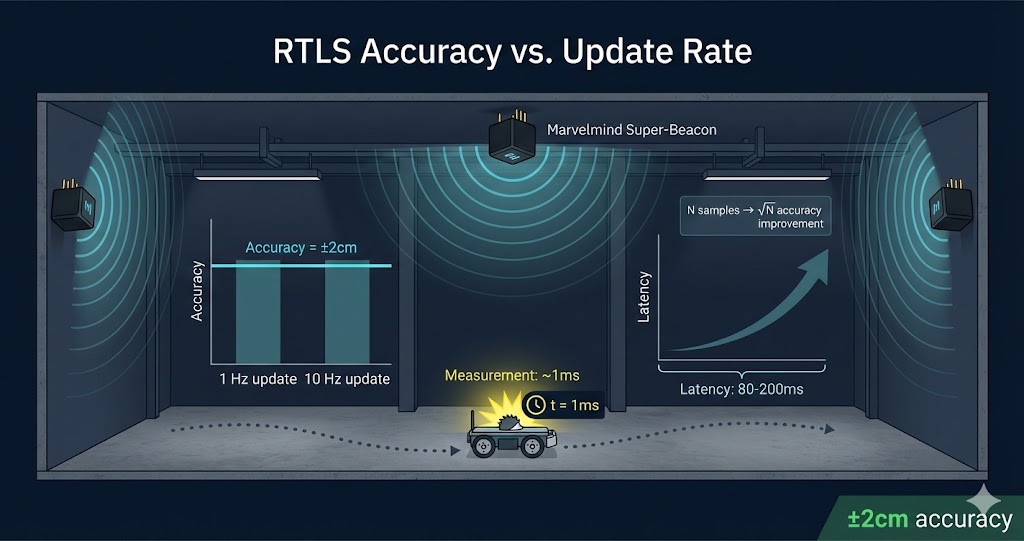 RTLS Accuracy vs. Update Rate

Marvelmind Super-Beacon

Accuracy = ±2cm

Accuracy

1 Hz update 10 Hz update

N samples → $\sqrt{N}$ accuracy improvement

Latency

Latency: 80-200ms

Measurement: ~1ms

t = 1ms

±2cm accuracy